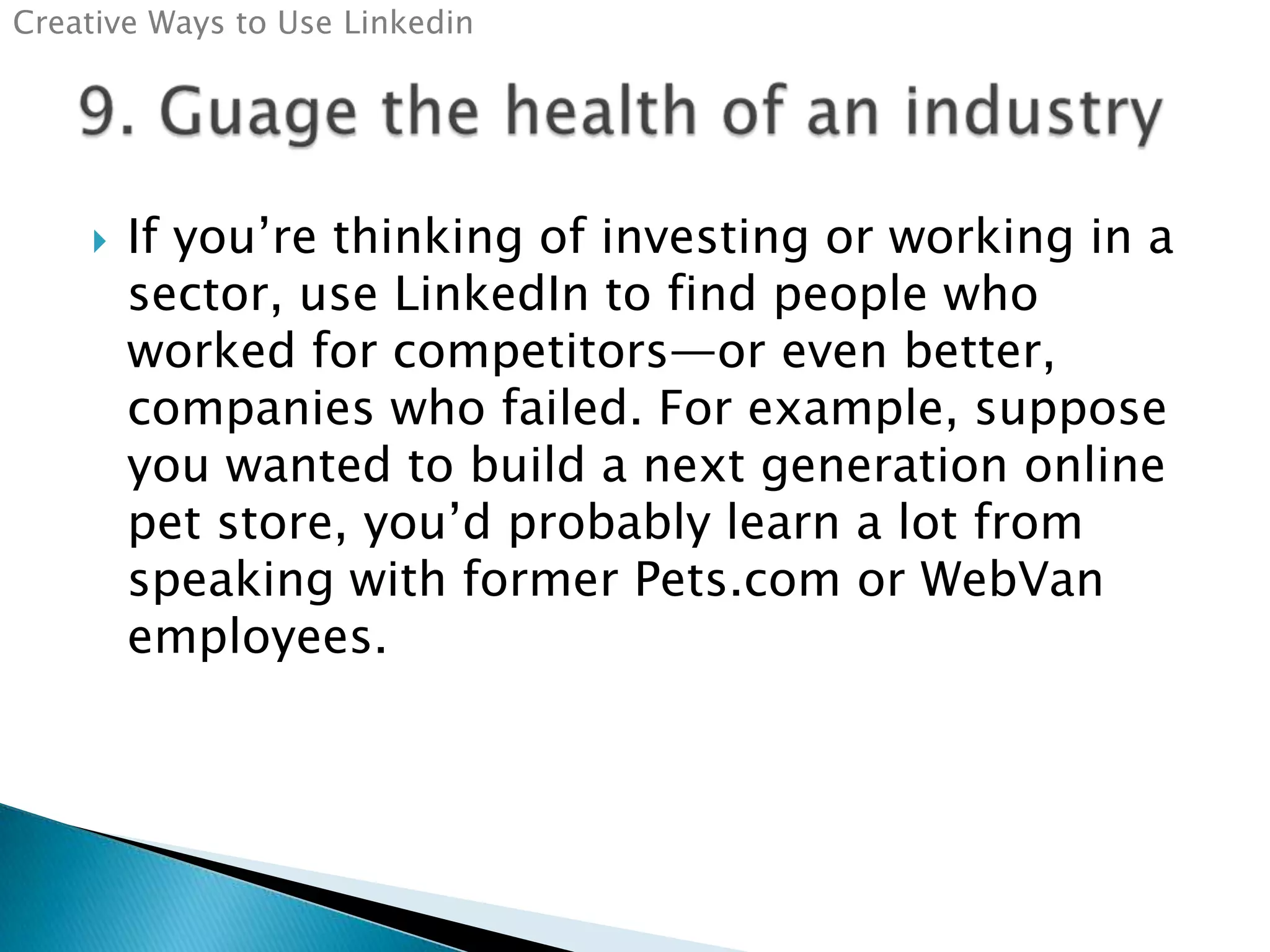 Creative Ways to Use Linkedin

9. Guage the health of an industry

If you’re thinking of investing or working in a sector, use LinkedIn to find people who worked for competitors—or even better, companies who failed. For example, suppose you wanted to build a next generation online pet store, you’d probably learn a lot from speaking with former Pets.com or WebVan employees.